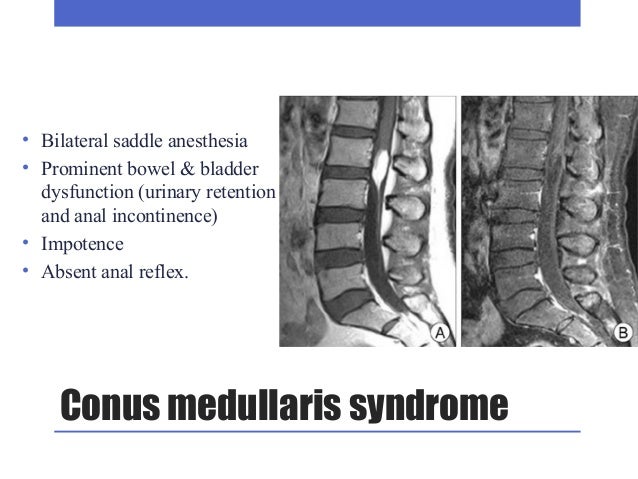 • Bilateral saddle anesthesia
• Prominent bowel & bladder dysfunction (urinary retention and anal incontinence)
• Impotence
• Absent anal reflex.

A

B

Conus medullaris syndrome